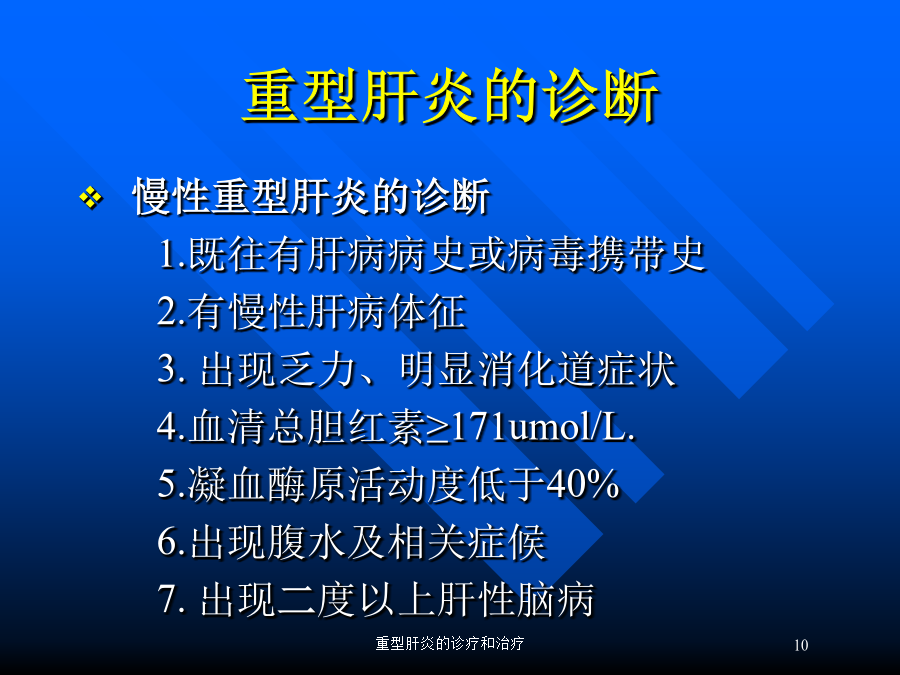 重型肝炎的诊断

❖ 慢性重型肝炎的诊断

1.既往有肝病病史或病毒携带史

2.有慢性肝病体征

3. 出现乏力、明显消化道症状

4.血清总胆红素≥171umol/L.

5.凝血酶原活动度低于40%

6.出现腹水及相关症候

7. 出现二度以上肝性脑病

重型肝炎的诊疗和治疗

10